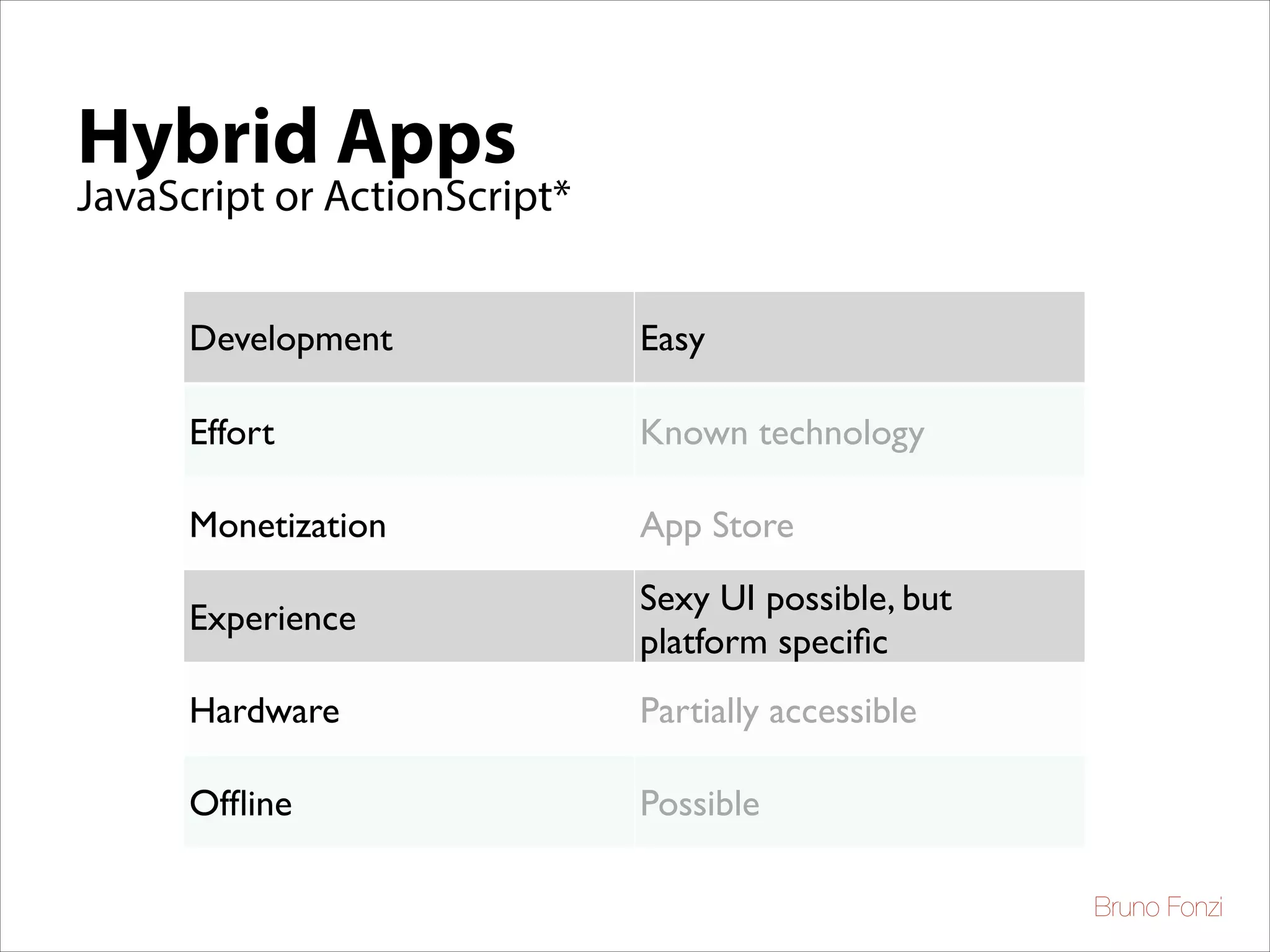 Hybrid Apps
JavaScript or ActionScript*

| Development | Easy |
|---|---|
| Effort | Known technology |
| Monetization | App Store |
| Experience | Sexy UI possible, but platform specific |
| Hardware | Partially accessible |
| Offline | Possible |

Bruno Fonzi